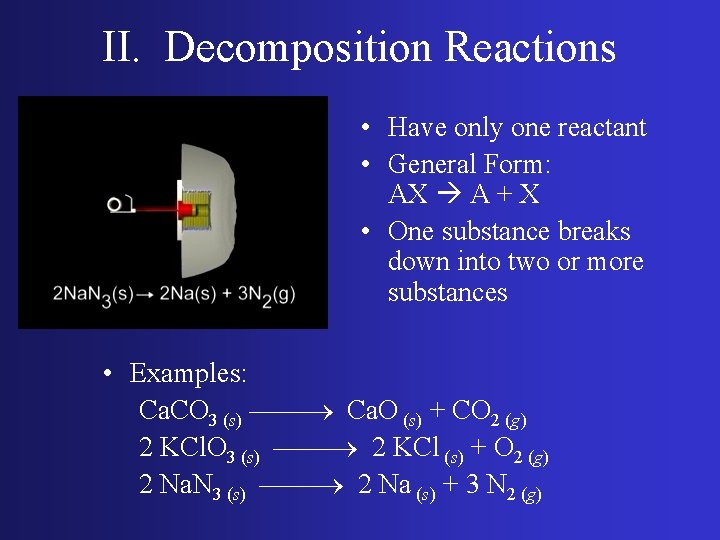 II. Decomposition Reactions

$2NaN_3(s) \rightarrow 2Na(s) + 3N_2(g)$

• Have only one reactant
• General Form: $AX \rightarrow A + X$
• One substance breaks down into two or more substances

• Examples:
$CaCO_{3\,(s)} \longrightarrow CaO_{(s)} + CO_{2\,(g)}$
$2\ KClO_{3\,(s)} \longrightarrow 2\ KCl_{(s)} + O_{2\,(g)}$
$2\ NaN_{3\,(s)} \longrightarrow 2\ Na_{(s)} + 3\ N_{2\,(g)}$